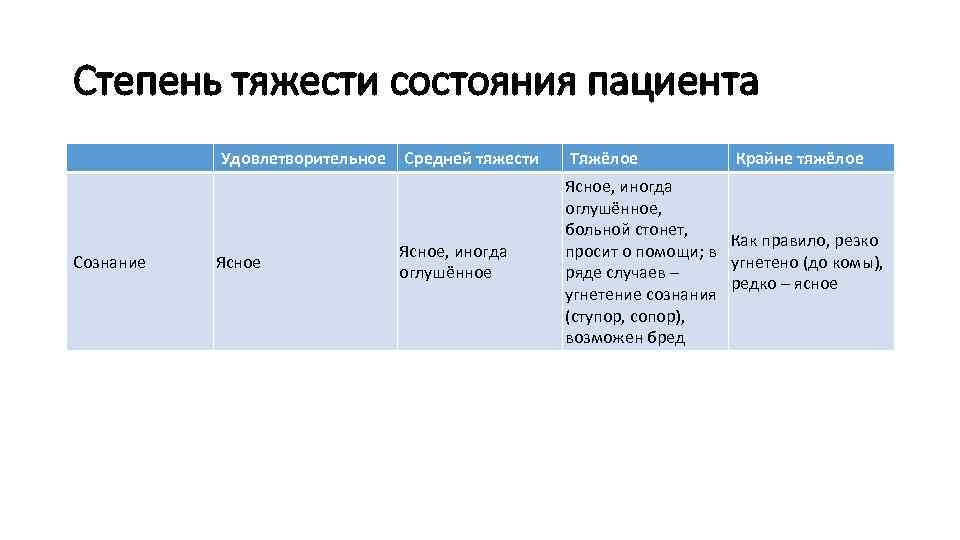 Степень тяжести состояния пациента

| | Удовлетворительное | Средней тяжести | Тяжёлое | Крайне тяжёлое |
|---|---|---|---|---|
| Сознание | Ясное | Ясное, иногда оглушённое | Ясное, иногда оглушённое, больной стонет, просит о помощи; в ряде случаев – угнетение сознания (ступор, сопор), возможен бред | Как правило, резко угнетено (до комы), редко – ясное |